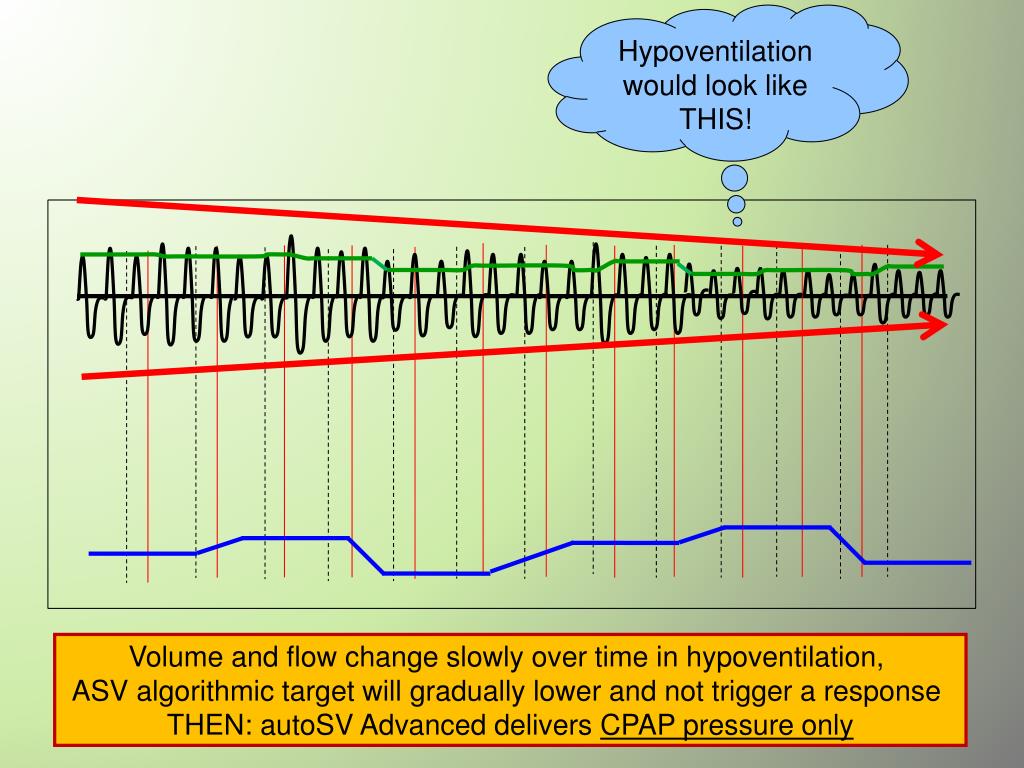 Hypoventilation would look like THIS!

Volume and flow change slowly over time in hypoventilation,
ASV algorithmic target will gradually lower and not trigger a response
THEN: autoSV Advanced delivers CPAP pressure only